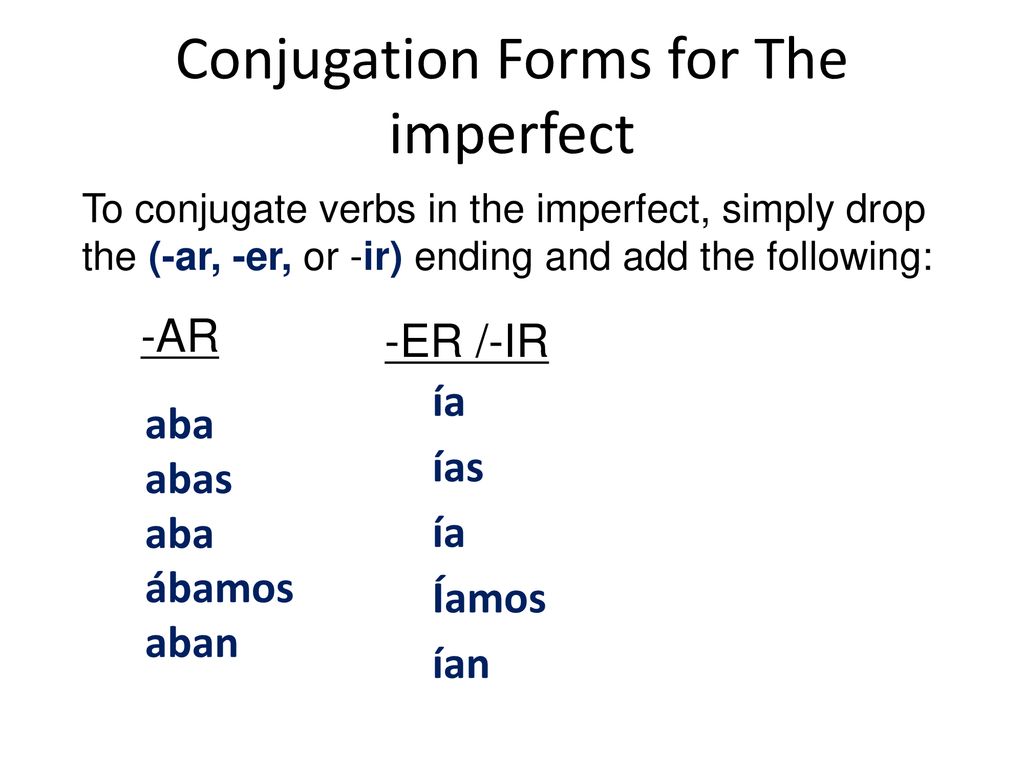 Conjugation Forms for The imperfect

To conjugate verbs in the imperfect, simply drop the (-ar, -er, or -ir) ending and add the following:

-AR

aba
abas
aba
ábamos
aban

-ER /-IR

ía
ías
ía
Íamos
ían